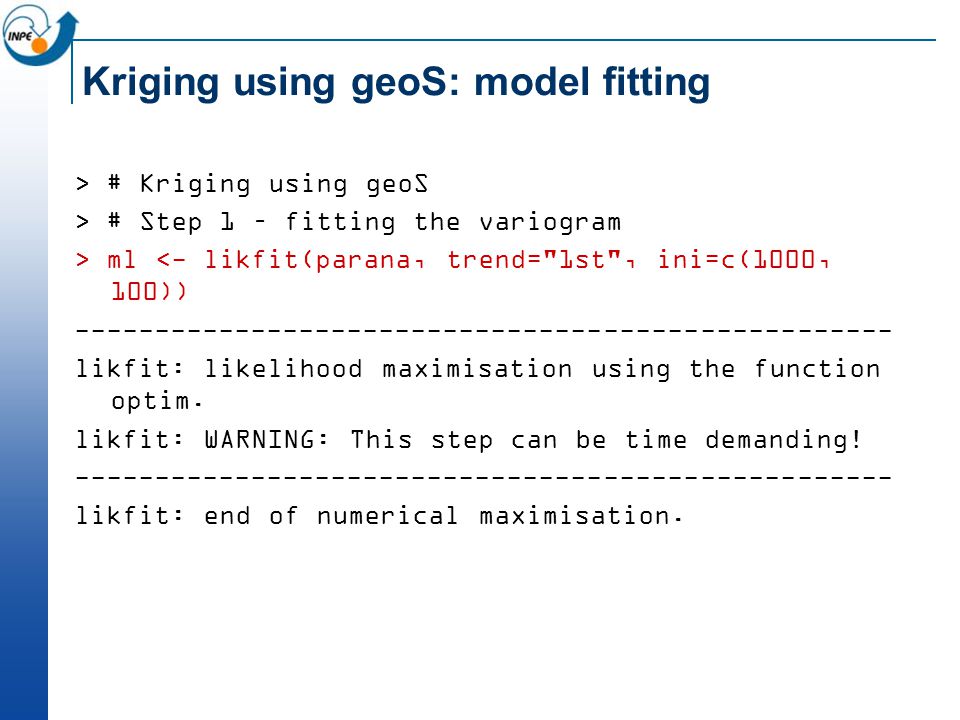 INPE

Kriging using geoS: model fitting

> # Kriging using geoS
> # Step 1 – fitting the variogram
> ml <- likfit(parana, trend="1st", ini=c(1000, 100))
---------------------------------------------------
likfit: likelihood maximisation using the function optim.
likfit: WARNING: This step can be time demanding!
---------------------------------------------------
likfit: end of numerical maximisation.